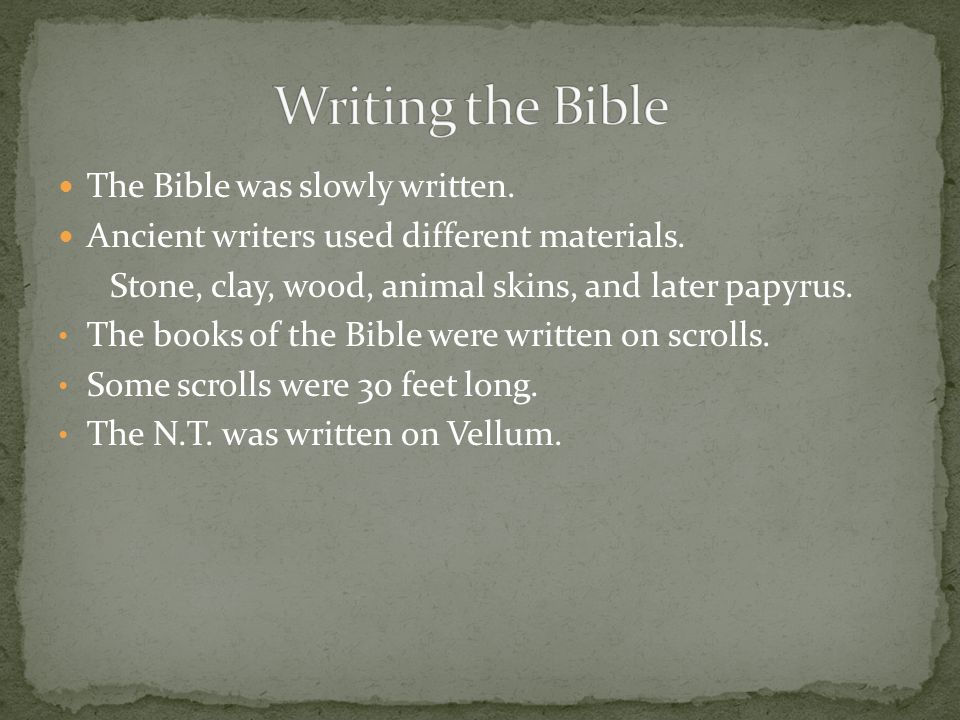 Writing the Bible

- The Bible was slowly written.
- Ancient writers used different materials.
  Stone, clay, wood, animal skins, and later papyrus.
- The books of the Bible were written on scrolls.
- Some scrolls were 30 feet long.
- The N.T. was written on Vellum.